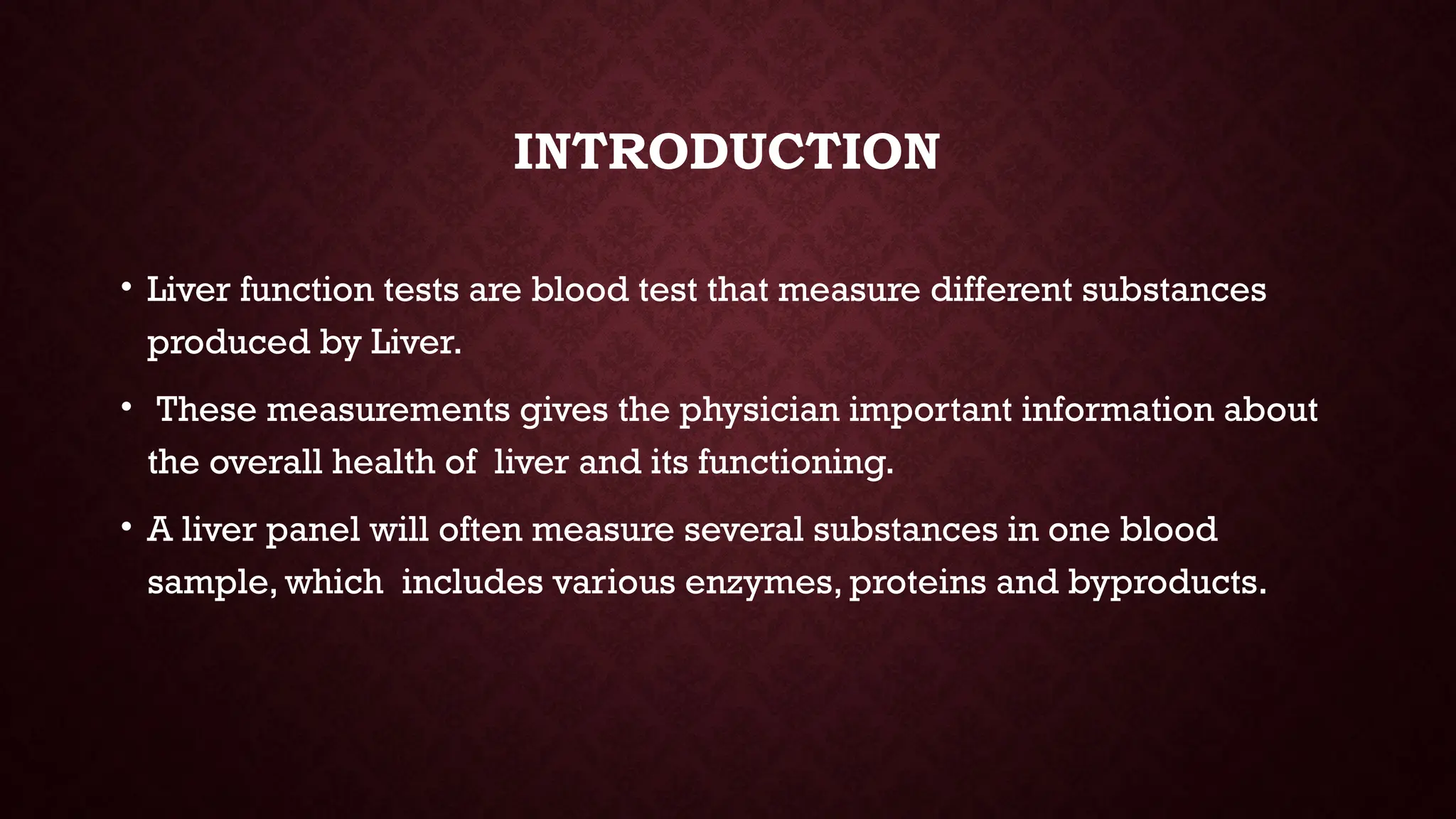 INTRODUCTION

• Liver function tests are blood test that measure different substances produced by Liver.

• These measurements gives the physician important information about the overall health of liver and its functioning.

• A liver panel will often measure several substances in one blood sample, which includes various enzymes, proteins and byproducts.